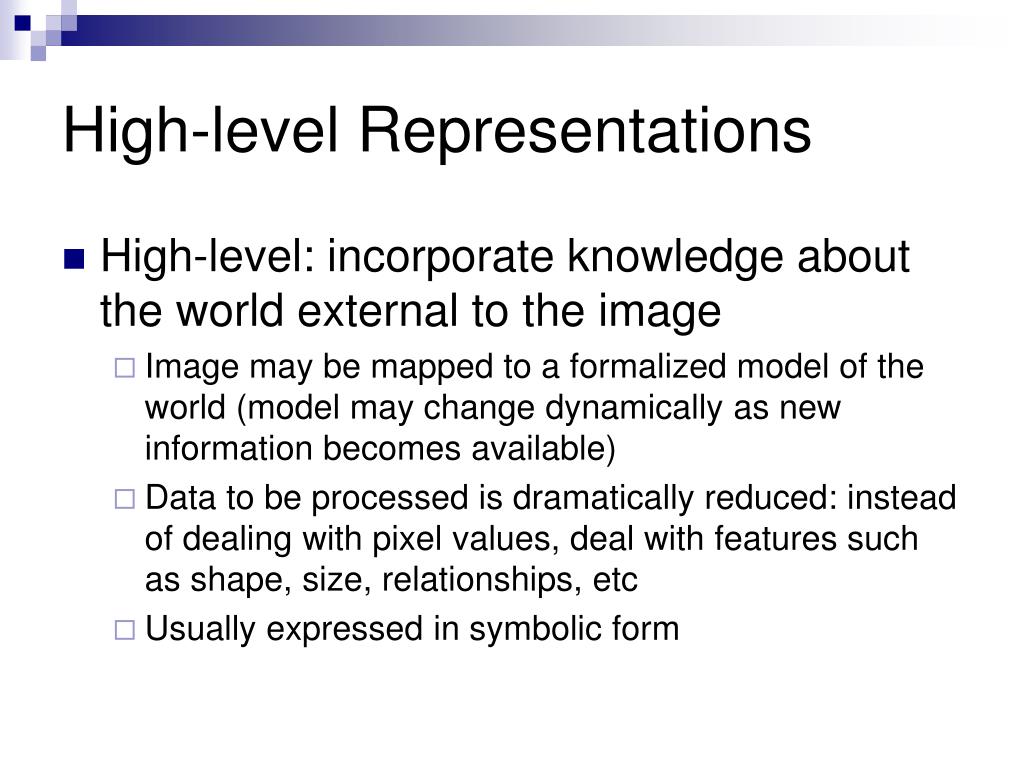 High-level Representations

High-level: incorporate knowledge about the world external to the image

Image may be mapped to a formalized model of the world (model may change dynamically as new information becomes available)

Data to be processed is dramatically reduced: instead of dealing with pixel values, deal with features such as shape, size, relationships, etc

Usually expressed in symbolic form